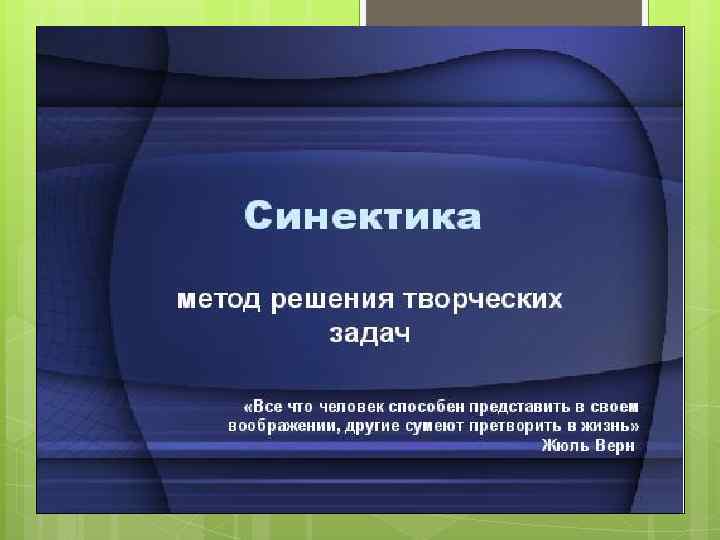 Синектика

метод решения творческих задач

«Все что человек способен представить в своем воображении, другие сумеют претворить в жизнь»
Жюль Верн